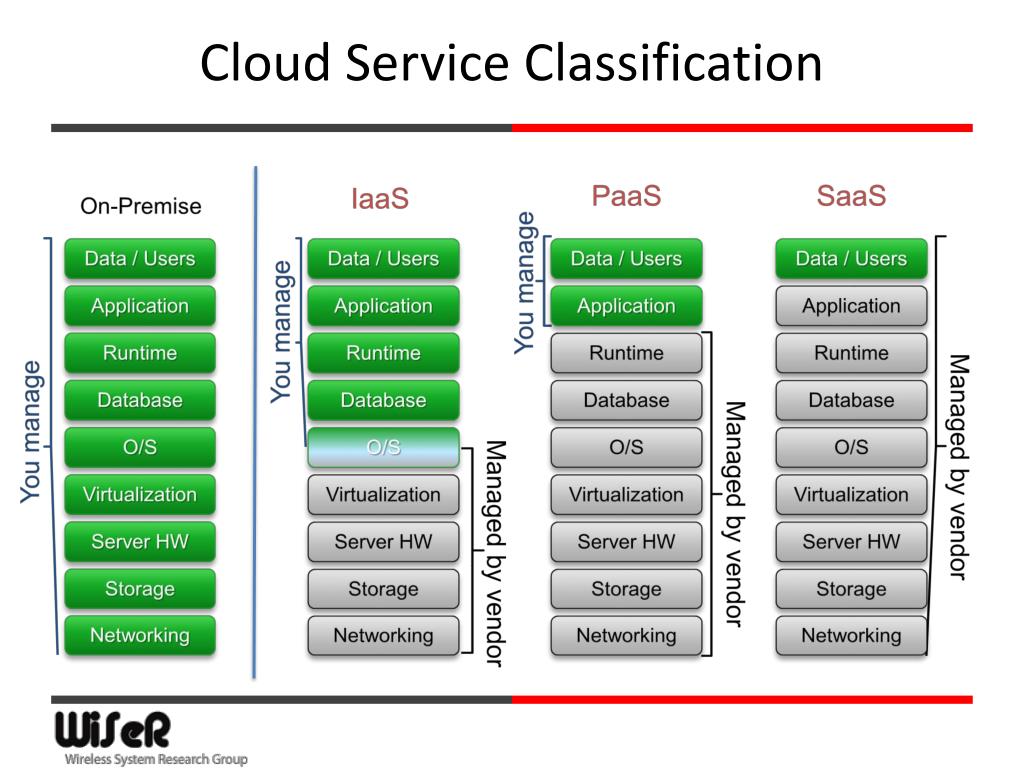 Cloud Service Classification

On-Premise

You manage

Data / Users
Application
Runtime
Database
O/S
Virtualization
Server HW
Storage
Networking

IaaS

You manage

Data / Users
Application
Runtime
Database
O/S
Virtualization
Server HW
Storage
Networking

Managed by vendor

PaaS

You manage

Data / Users
Application
Runtime
Database
O/S
Virtualization
Server HW
Storage
Networking

Managed by vendor

SaaS

Data / Users
Application
Runtime
Database
O/S
Virtualization
Server HW
Storage
Networking

Managed by vendor

WiSeR
Wireless System Research Group